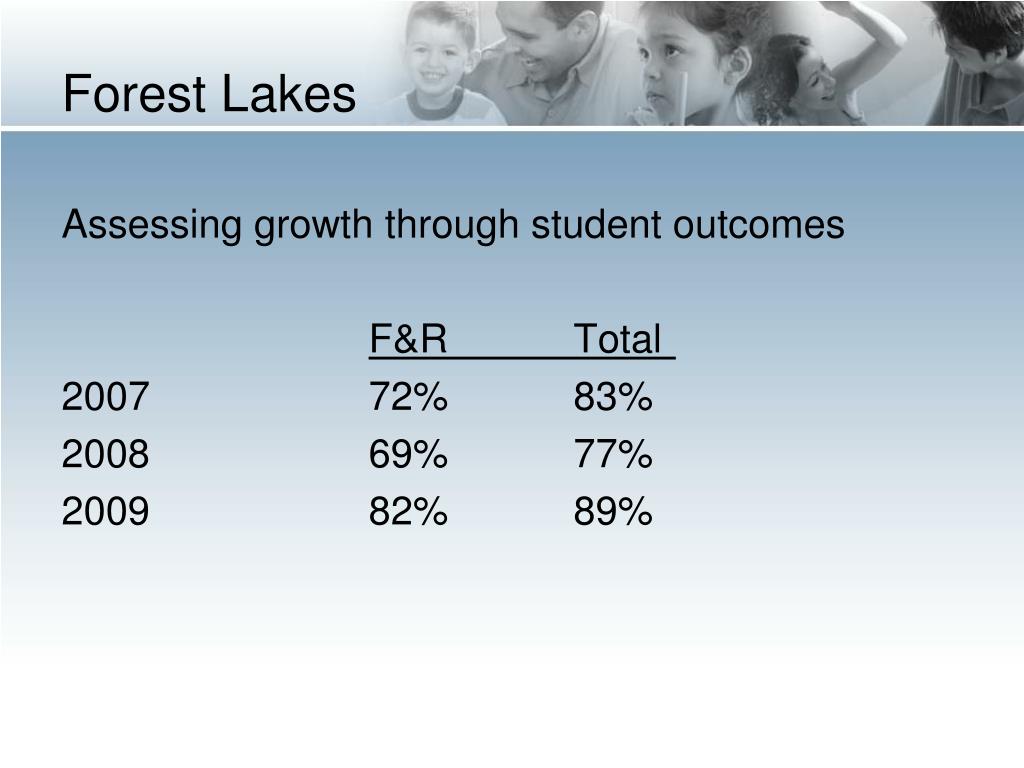 Forest Lakes

Assessing growth through student outcomes

| | F&R | Total |
|---|---|---|
| 2007 | 72% | 83% |
| 2008 | 69% | 77% |
| 2009 | 82% | 89% |